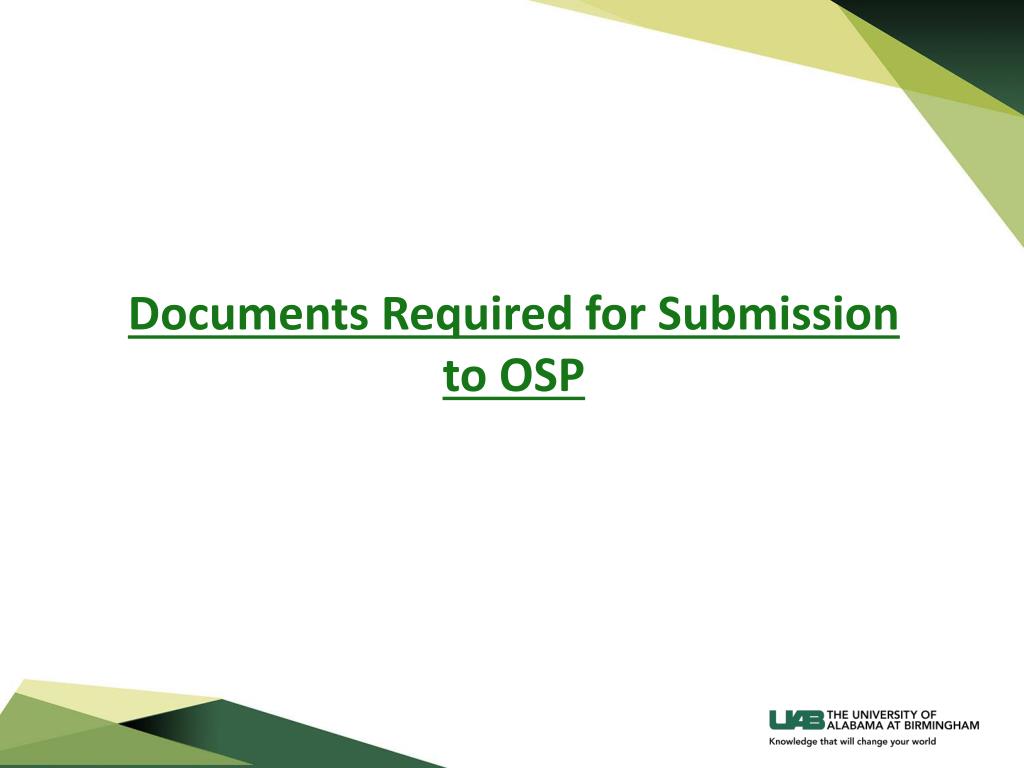 Documents Required for Submission to OSP

UAB THE UNIVERSITY OF ALABAMA AT BIRMINGHAM
Knowledge that will change your world